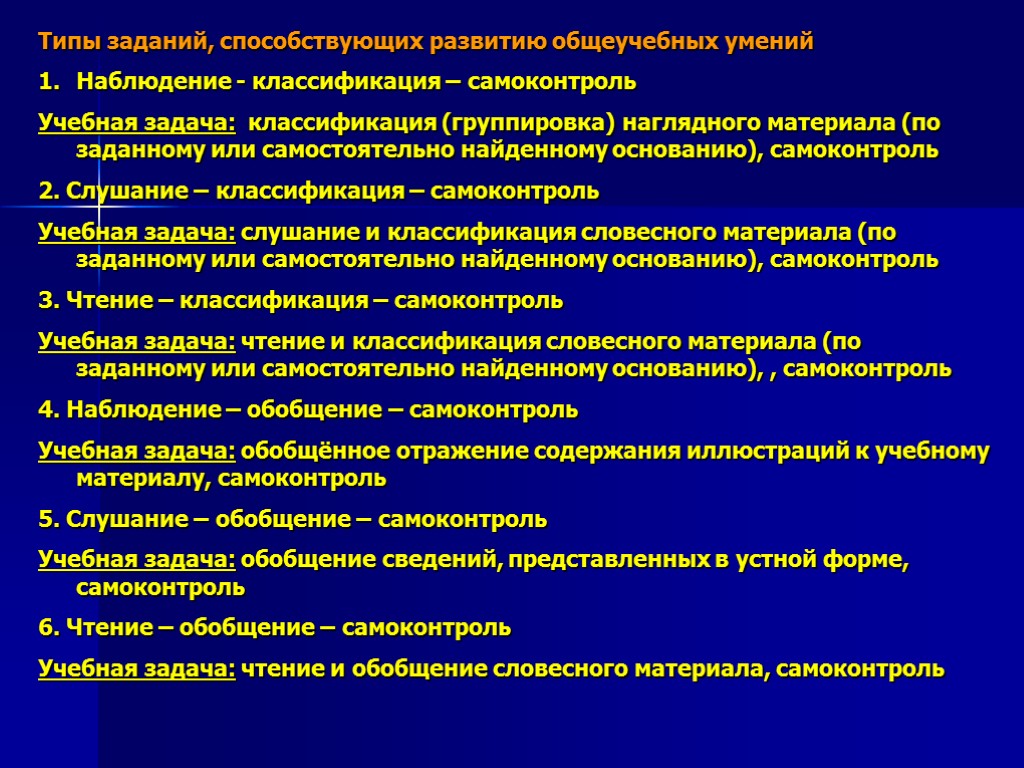 Типы заданий, способствующих развитию общеучебных умений

1. Наблюдение - классификация – самоконтроль

Учебная задача: классификация (группировка) наглядного материала (по заданному или самостоятельно найденному основанию), самоконтроль

2. Слушание – классификация – самоконтроль

Учебная задача: слушание и классификация словесного материала (по заданному или самостоятельно найденному основанию), самоконтроль

3. Чтение – классификация – самоконтроль

Учебная задача: чтение и классификация словесного материала (по заданному или самостоятельно найденному основанию), , самоконтроль

4. Наблюдение – обобщение – самоконтроль

Учебная задача: обобщённое отражение содержания иллюстраций к учебному материалу, самоконтроль

5. Слушание – обобщение – самоконтроль

Учебная задача: обобщение сведений, представленных в устной форме, самоконтроль

6. Чтение – обобщение – самоконтроль

Учебная задача: чтение и обобщение словесного материала, самоконтроль